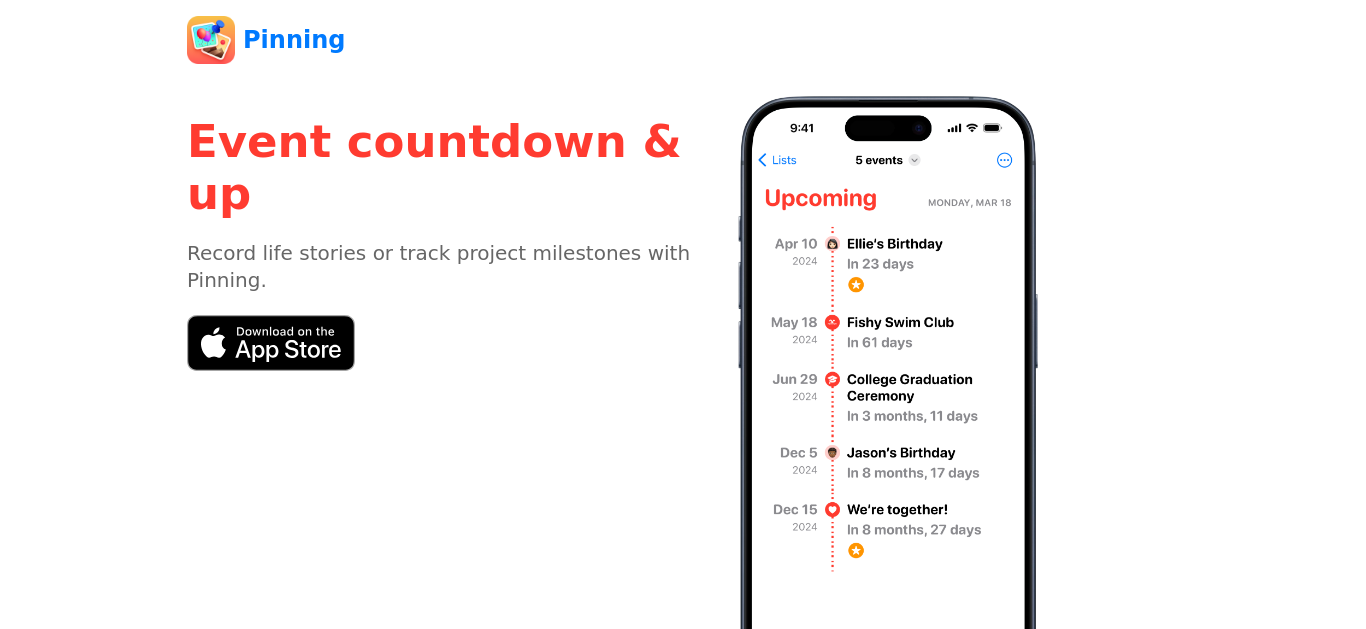 Pinning

Event countdown & up

Record life stories or track project milestones with Pinning.

Download on the
App Store

9:41

Lists
5 events

Upcoming
MONDAY, MAR 18

Apr 10
2024
Ellie's Birthday
In 23 days

May 18
2024
Fishy Swim Club
In 61 days

Jun 29
2024
College Graduation Ceremony
In 3 months, 11 days

Dec 5
2024
Jason's Birthday
In 8 months, 17 days

Dec 15
2024
We're together!
In 8 months, 27 days